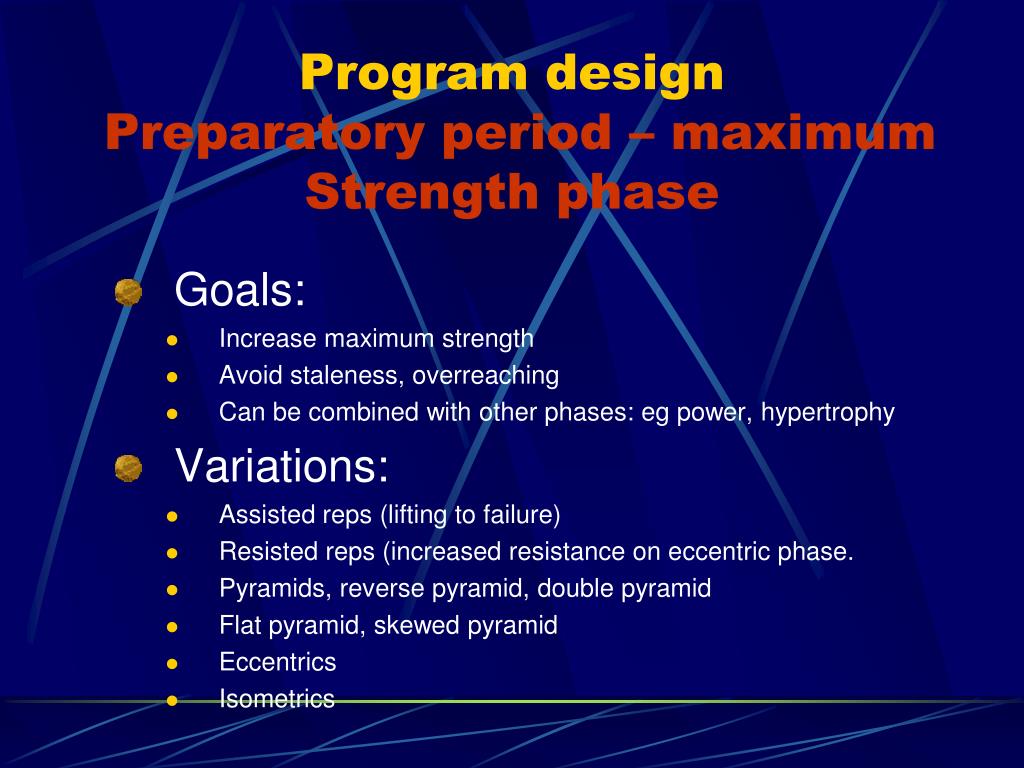 Program design
Preparatory period – maximum Strength phase

Goals:
- Increase maximum strength
- Avoid staleness, overreaching
- Can be combined with other phases: eg power, hypertrophy

Variations:
- Assisted reps (lifting to failure)
- Resisted reps (increased resistance on eccentric phase.
- Pyramids, reverse pyramid, double pyramid
- Flat pyramid, skewed pyramid
- Eccentrics
- Isometrics